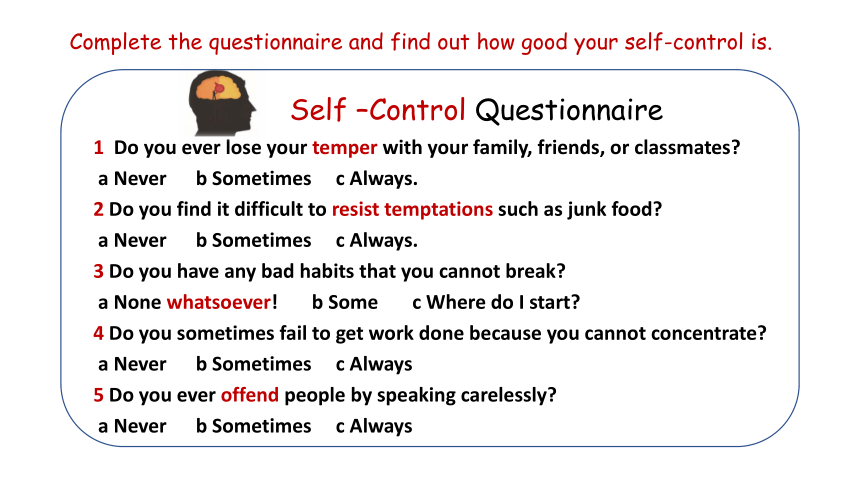 Complete the questionnaire and find out how good your self-control is.

Self –Control Questionnaire

1 Do you ever lose your temper with your family, friends, or classmates?
a Never b Sometimes c Always.

2 Do you find it difficult to resist temptations such as junk food?
a Never b Sometimes c Always.

3 Do you have any bad habits that you cannot break?
a None whatsoever! b Some c Where do I start?

4 Do you sometimes fail to get work done because you cannot concentrate?
a Never b Sometimes c Always

5 Do you ever offend people by speaking carelessly?
a Never b Sometimes c Always